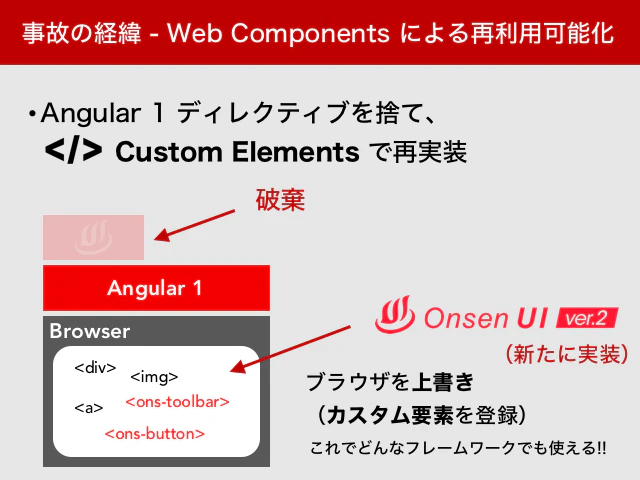 事故の経緯 - Web Components による再利用可能化

• Angular 1 ディレクティブを捨て、
</> Custom Elements で再実装

破棄

Angular 1

Browser

<div>
<img>
<a>
<ons-toolbar>
<ons-button>

Onsen UI ver.2

(新たに実装)

ブラウザを上書き
(カスタム要素を登録)

これでどんなフレームワークでも使える!!